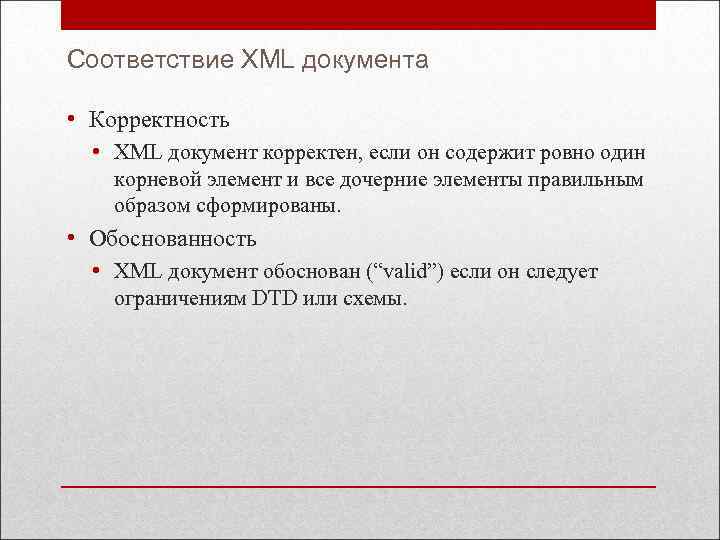 Соответствие XML документа

• Корректность
 • XML документ корректен, если он содержит ровно один корневой элемент и все дочерние элементы правильным образом сформированы.
• Обоснованность
 • XML документ обоснован (“valid”) если он следует ограничениям DTD или схемы.